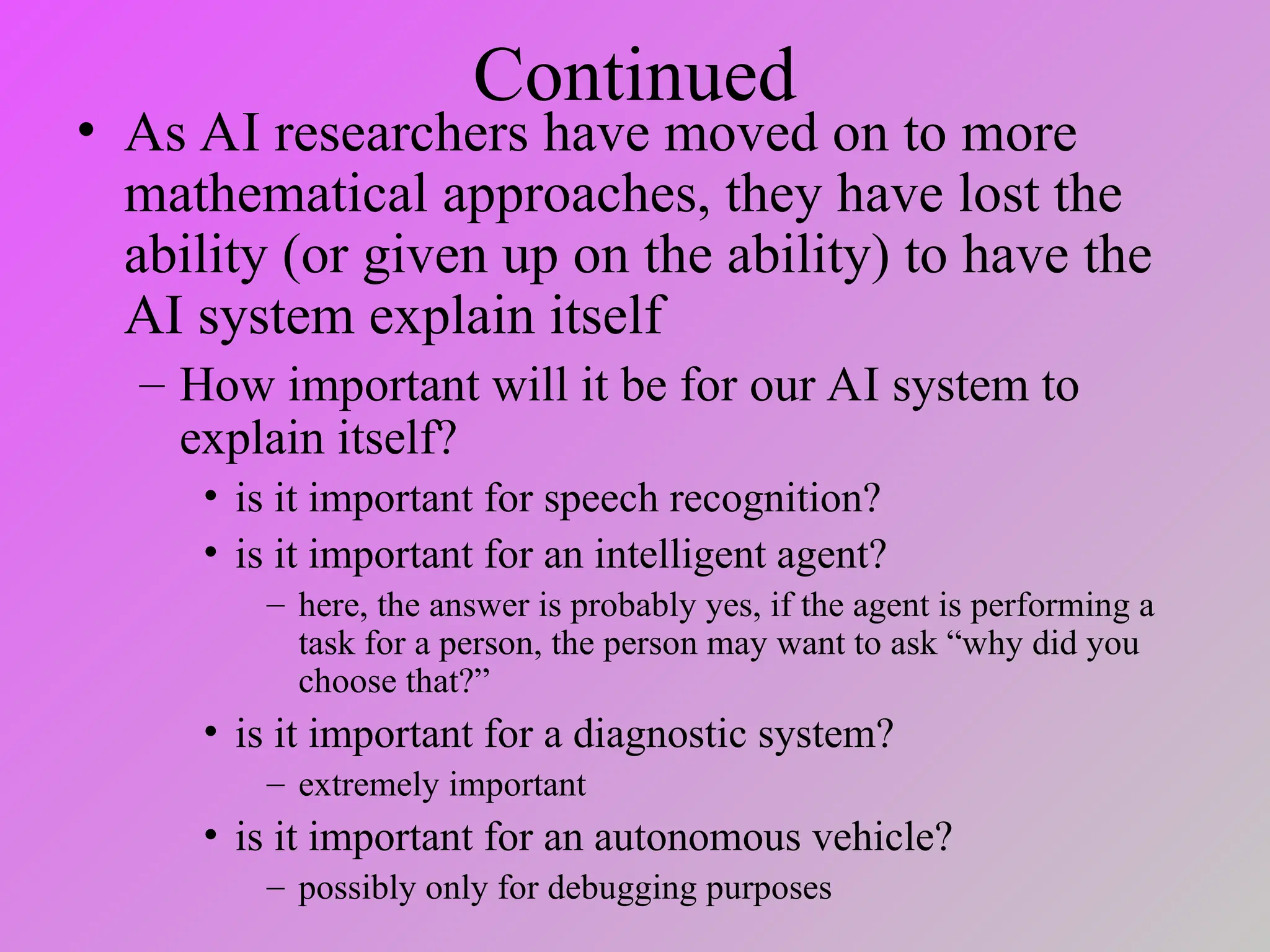 Continued

• As AI researchers have moved on to more mathematical approaches, they have lost the ability (or given up on the ability) to have the AI system explain itself

– How important will it be for our AI system to explain itself?

• is it important for speech recognition?

• is it important for an intelligent agent?

– here, the answer is probably yes, if the agent is performing a task for a person, the person may want to ask “why did you choose that?”

• is it important for a diagnostic system?

– extremely important

• is it important for an autonomous vehicle?

– possibly only for debugging purposes